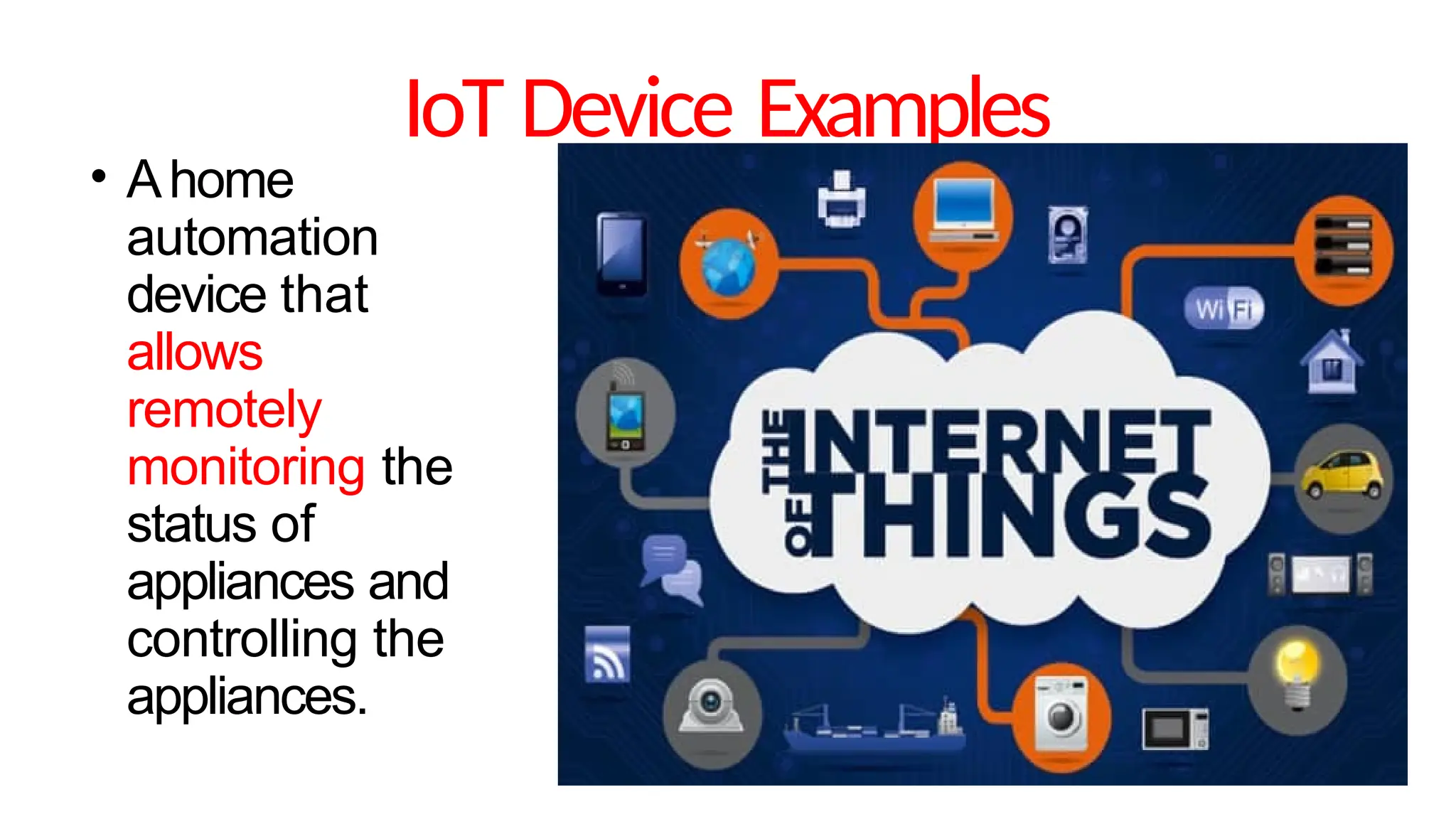 IoT Device Examples

• A home automation device that allows remotely monitoring the status of appliances and controlling the appliances.

Wi Fi

THE INTERNET OF THINGS